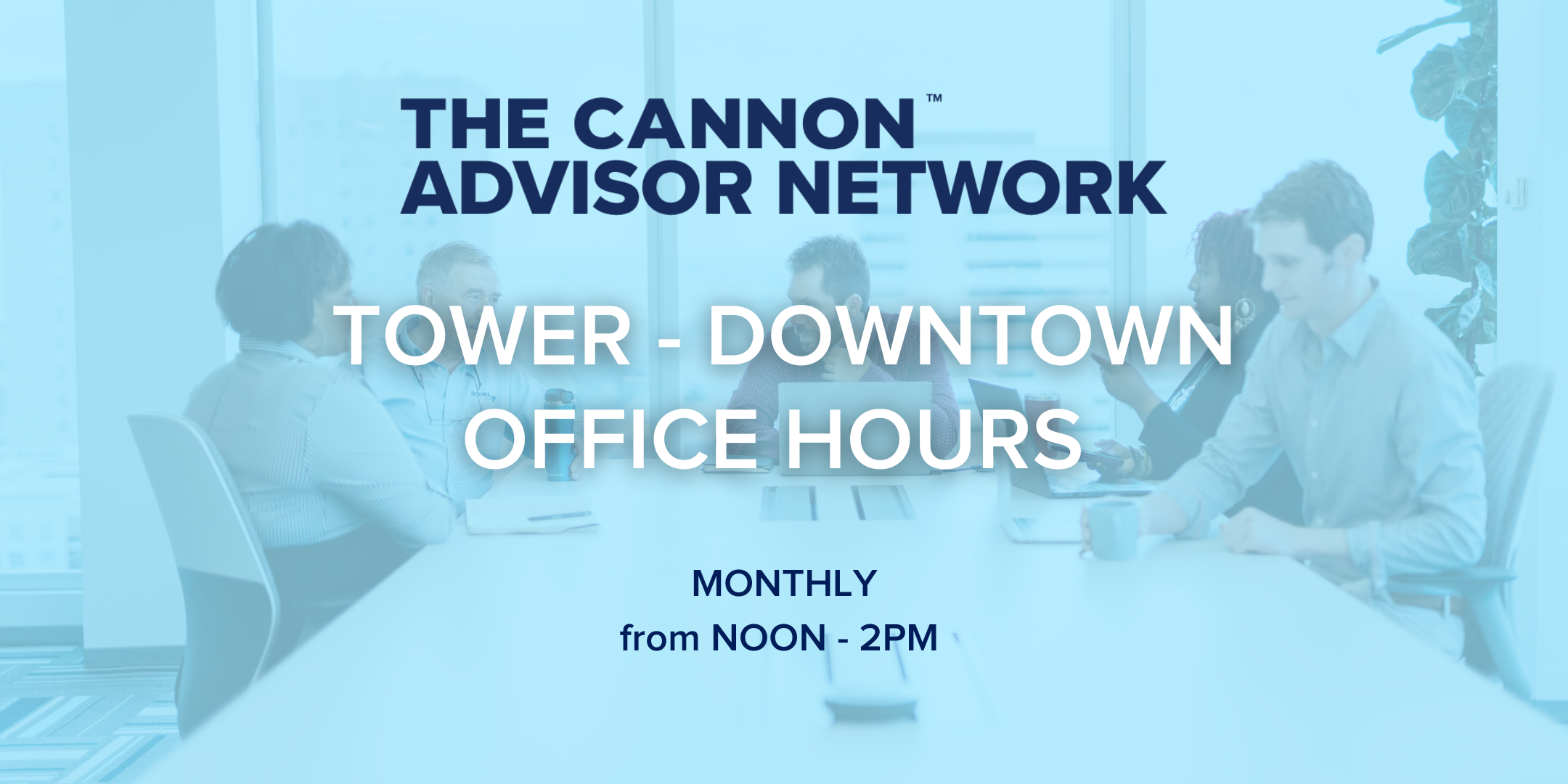 THE CANNON™
ADVISOR NETWORK

TOWER - DOWNTOWN
OFFICE HOURS

MONTHLY
from NOON - 2PM